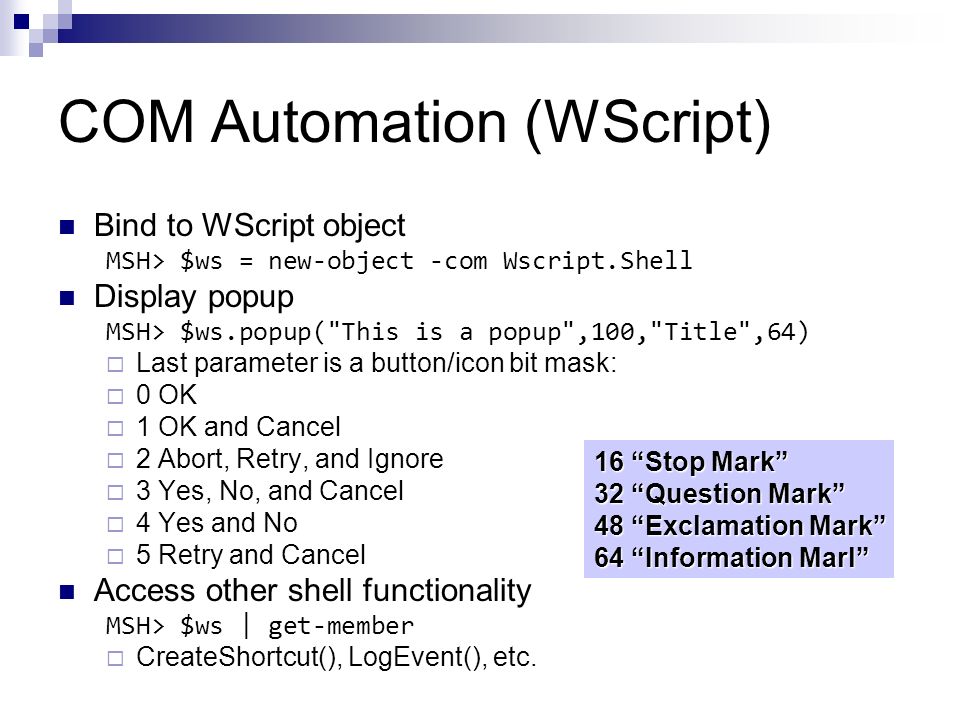 COM Automation (WScript)

Bind to WScript object
MSH> $ws = new-object -com Wscript.Shell

Display popup
MSH> $ws.popup("This is a popup",100,"Title",64)

Last parameter is a button/icon bit mask:
0 OK
1 OK and Cancel
2 Abort, Retry, and Ignore
3 Yes, No, and Cancel
4 Yes and No
5 Retry and Cancel

16 “Stop Mark”
32 “Question Mark”
48 “Exclamation Mark”
64 “Information Marl”

Access other shell functionality
MSH> $ws | get-member

CreateShortcut(), LogEvent(), etc.